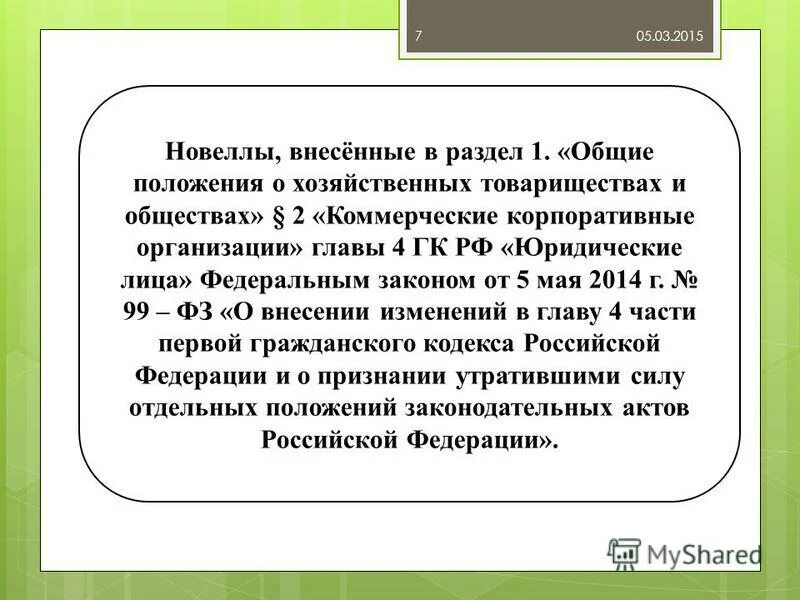 7 05.03.2015

Новеллы, внесённые в раздел 1. «Общие положения о хозяйственных товариществах и обществах» § 2 «Коммерческие корпоративные организации» главы 4 ГК РФ «Юридические лица» Федеральным законом от 5 мая 2014 г. № 99 – ФЗ «О внесении изменений в главу 4 части первой гражданского кодекса Российской Федерации и о признании утратившими силу отдельных положений законодательных актов Российской Федерации».

MyShared